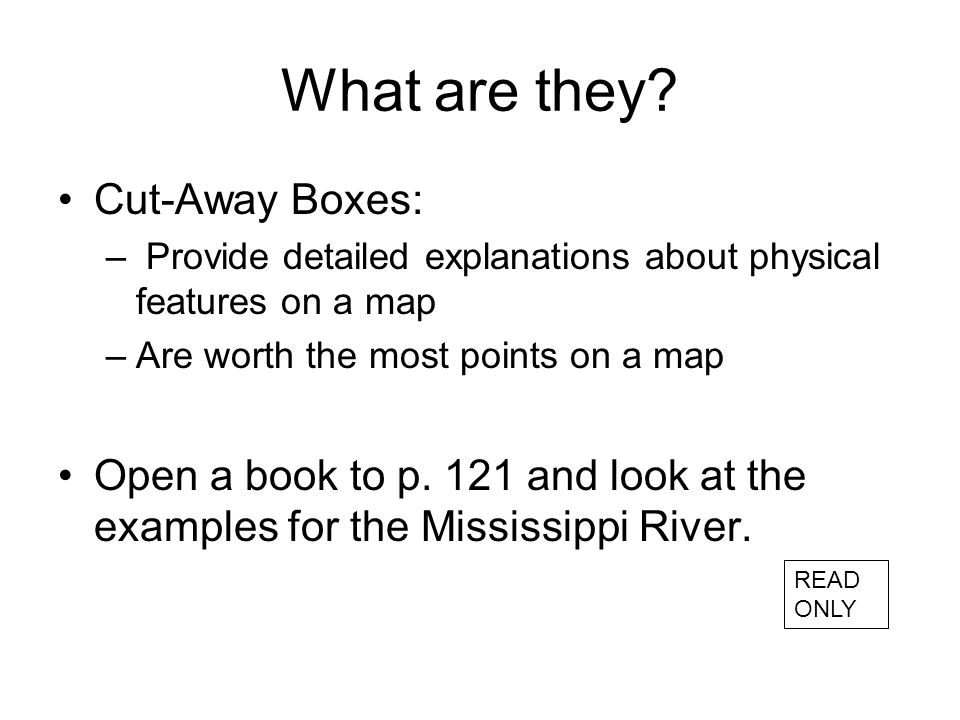 What are they?

• Cut-Away Boxes:
  – Provide detailed explanations about physical features on a map
  – Are worth the most points on a map

• Open a book to p. 121 and look at the examples for the Mississippi River.

READ ONLY